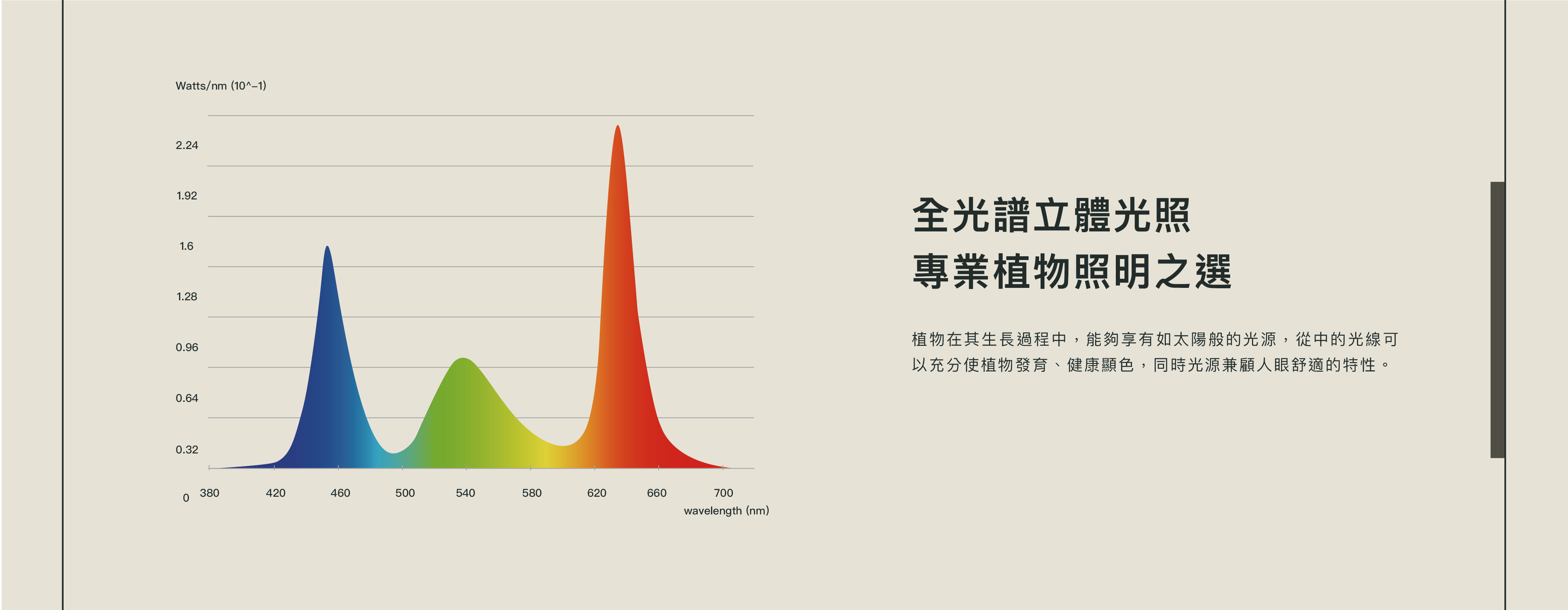 Watts/nm (10^-1)

2.24

1.92

1.6

1.28

0.96

0.64

0.32

0

380 420 460 500 540 580 620 660 700

wavelength (nm)

全光譜立體光照
專業植物照明之選

植物在其生長過程中，能夠享有如太陽般的光源，從中的光線可以充分使植物發育、健康顯色，同時光源兼顧人眼舒適的特性。